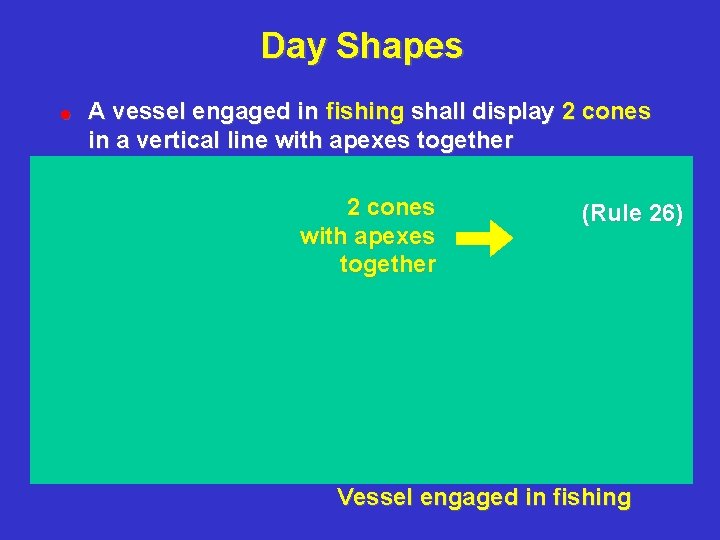 Day Shapes

A vessel engaged in fishing shall display 2 cones in a vertical line with apexes together

2 cones with apexes together

(Rule 26)

Vessel engaged in fishing